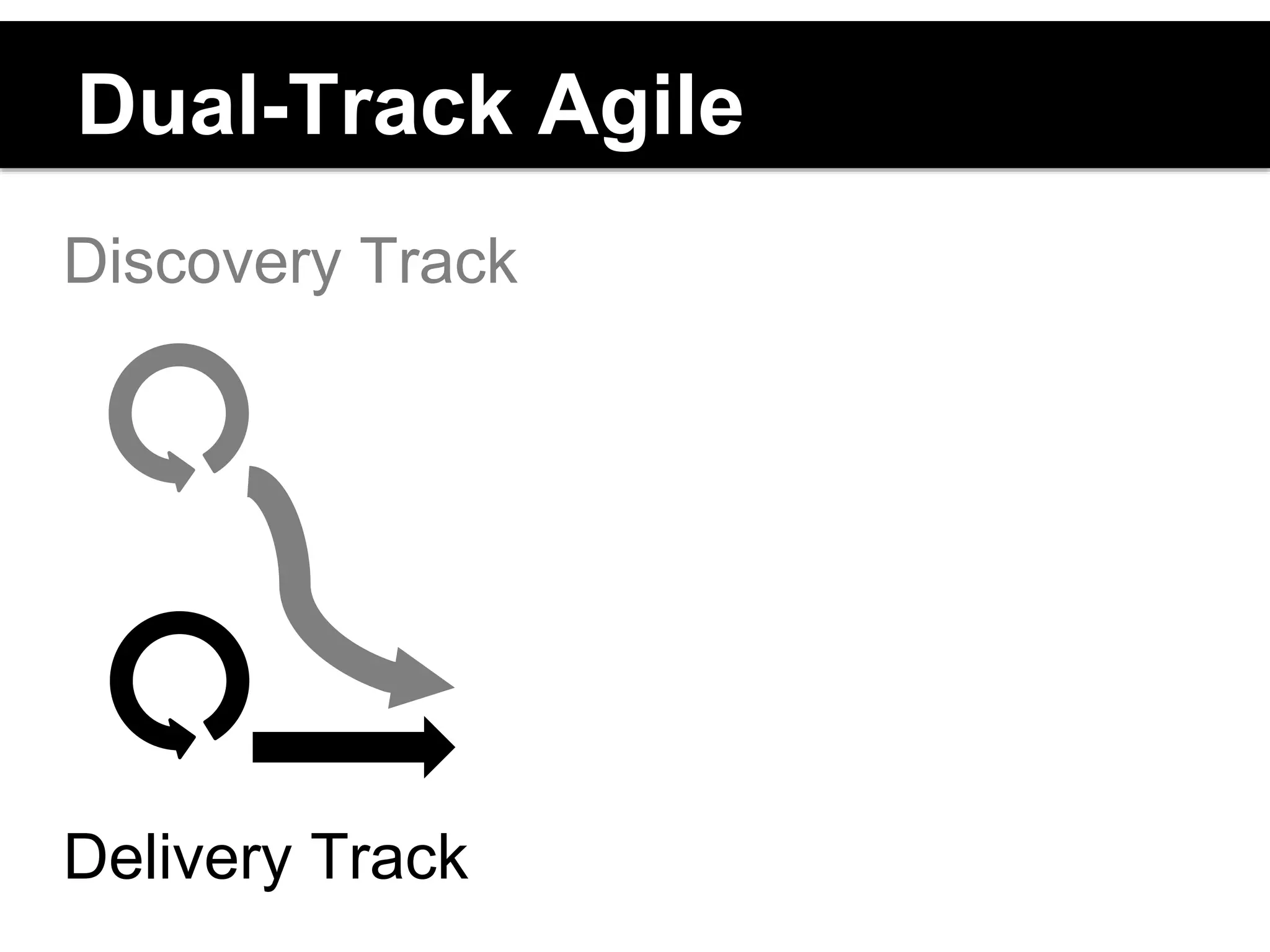 Dual-Track Agile

Discovery Track

Delivery Track